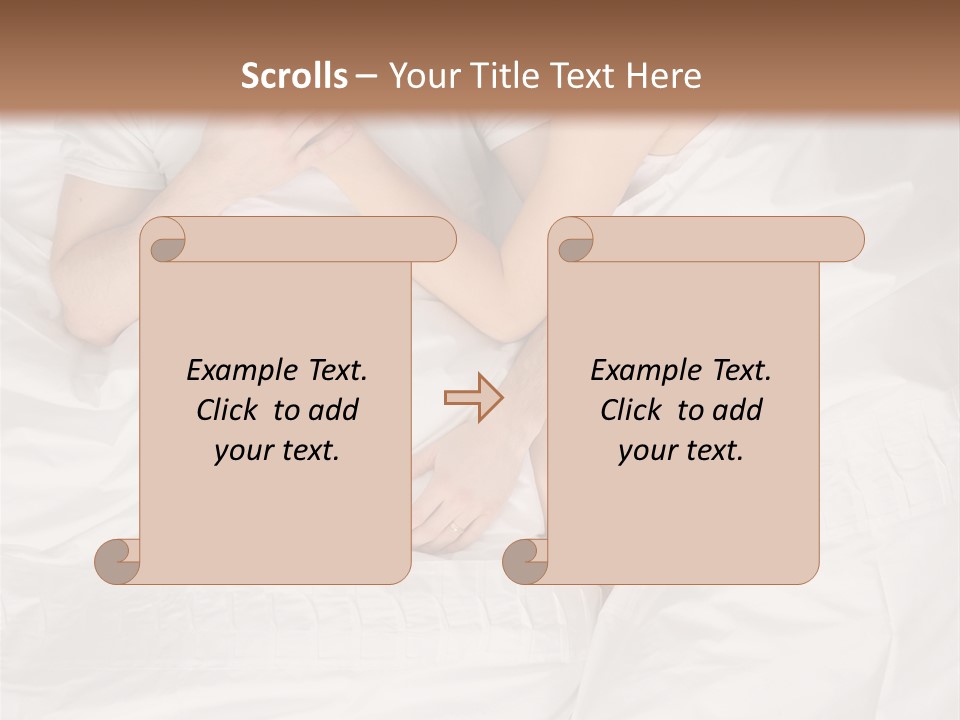 Scrolls – Your Title Text Here

Example Text.
Click to add
your text.

Example Text.
Click to add
your text.